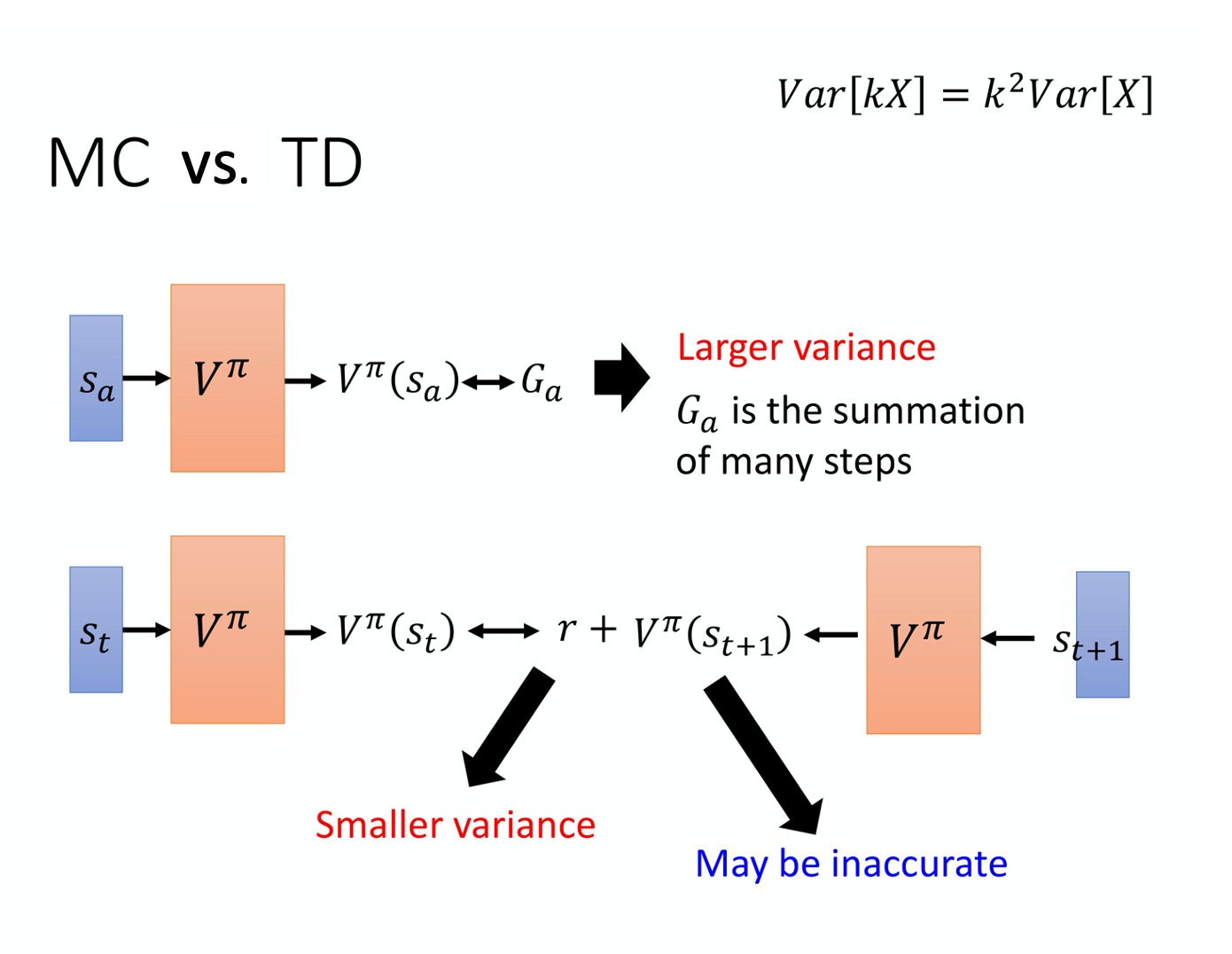 $Var[kX] = k^2 Var[X]$

MC vs. TD

$s_a$ $V^\pi$ $V^\pi(s_a) \leftrightarrow G_a$

Larger variance

$G_a$ is the summation of many steps

$s_t$ $V^\pi$ $V^\pi(s_t) \leftrightarrow r + V^\pi(s_{t+1})$ $V^\pi$ $s_{t+1}$

Smaller variance

May be inaccurate